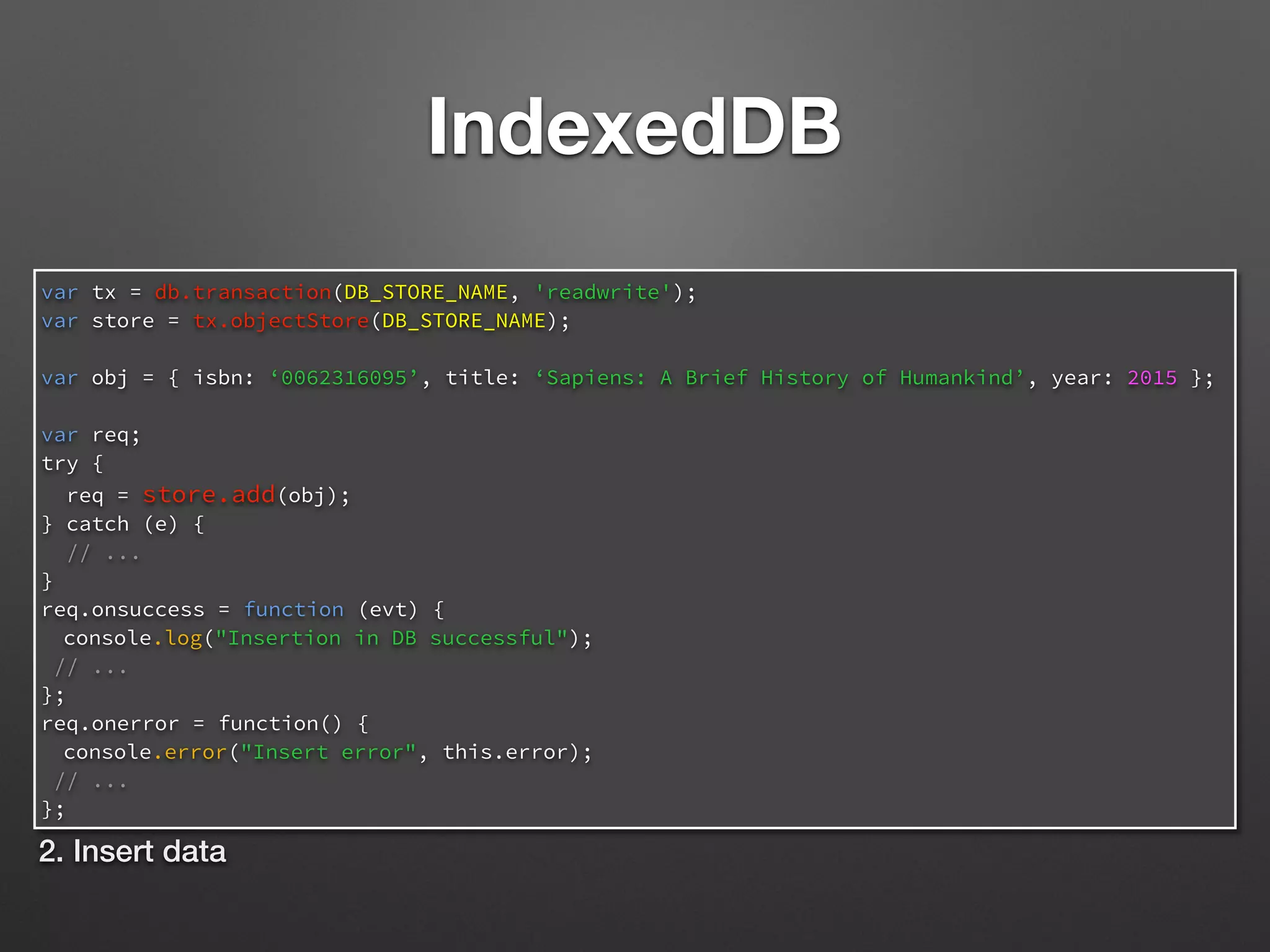 IndexedDB

var tx = db.transaction(DB_STORE_NAME, 'readwrite');
var store = tx.objectStore(DB_STORE_NAME);

var obj = { isbn: ‘0062316095’, title: ‘Sapiens: A Brief History of Humankind’, year: 2015 };

var req;
try {
  req = store.add(obj);
} catch (e) {
  // ...
}
req.onsuccess = function (evt) {
  console.log("Insertion in DB successful");
 // ...
};
req.onerror = function() {
  console.error("Insert error", this.error);
 // ...
};

2. Insert data